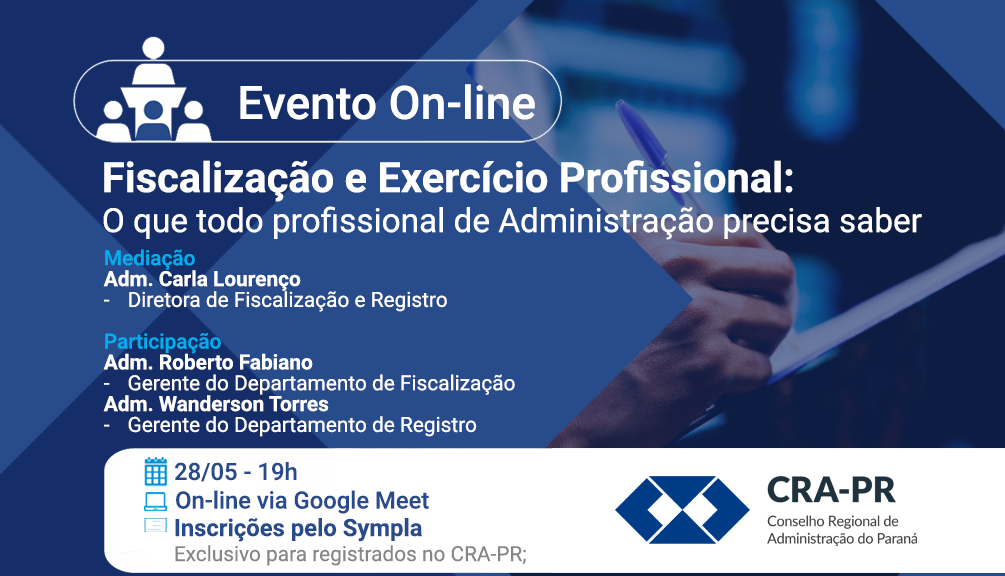 Evento On-line

Fiscalização e Exercício Profissional:
O que todo profissional de Administração precisa saber

Mediação
Adm. Carla Lourenço
- Diretora de Fiscalização e Registro

Participação
Adm. Roberto Fabiano
- Gerente do Departamento de Fiscalização
Adm. Wanderson Torres
- Gerente do Departamento de Registro

28/05 - 19h
On-line via Google Meet
Inscrições pelo Sympla
Exclusivo para registrados no CRA-PR;

CRA-PR
Conselho Regional de
Administração do Paraná